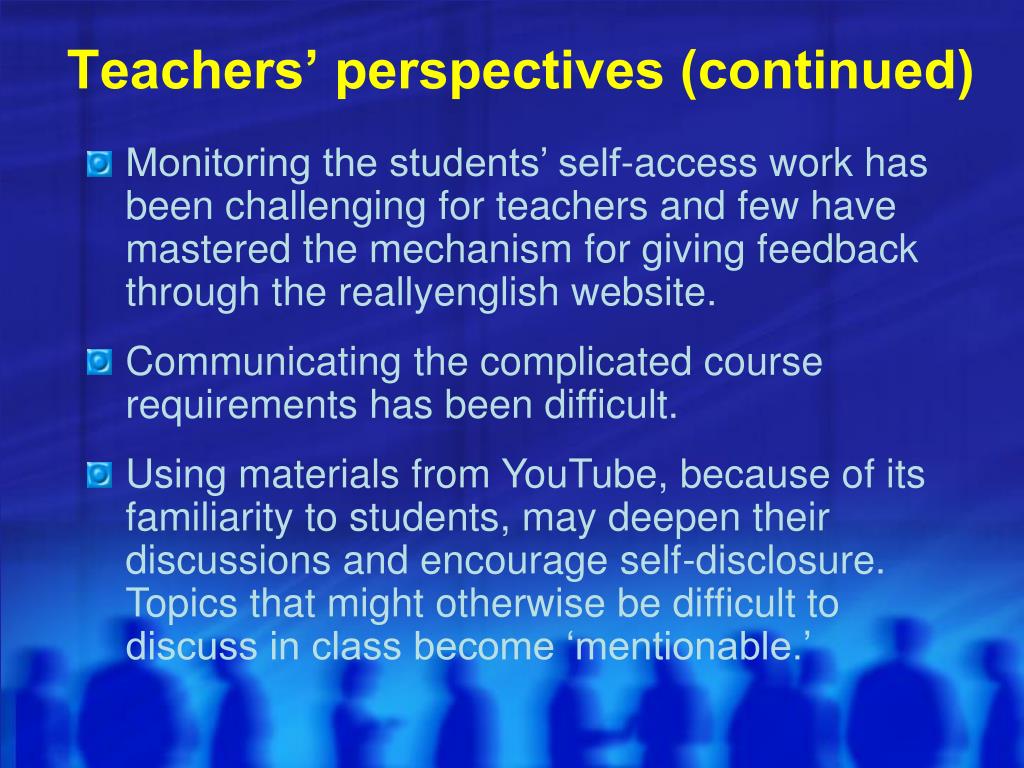 Teachers’ perspectives (continued)

Monitoring the students’ self-access work has been challenging for teachers and few have mastered the mechanism for giving feedback through the reallyenglish website.

Communicating the complicated course requirements has been difficult.

Using materials from YouTube, because of its familiarity to students, may deepen their discussions and encourage self-disclosure. Topics that might otherwise be difficult to discuss in class become ‘mentionable.’